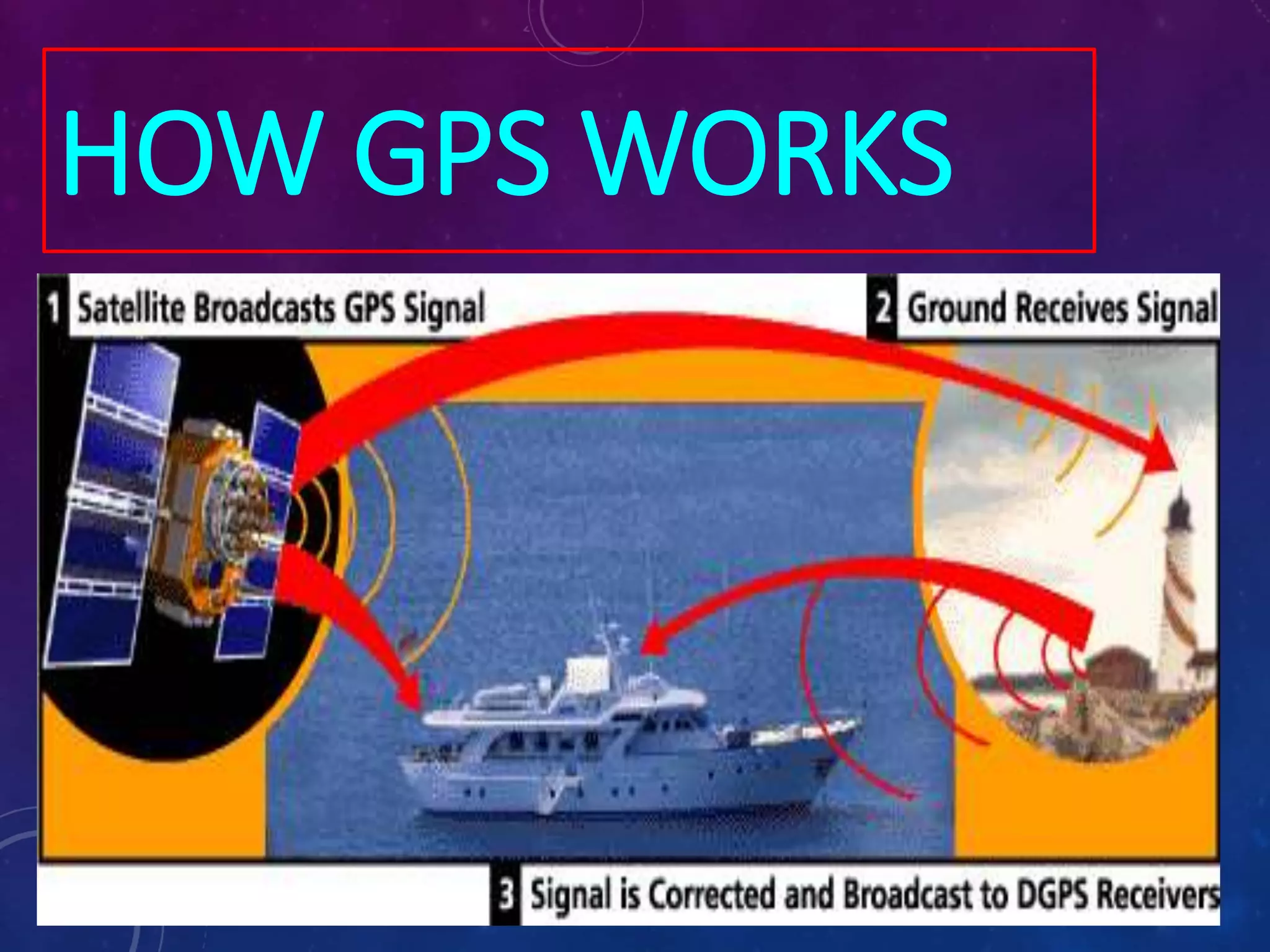 HOW GPS WORKS

1 Satellite Broadcasts GPS Signal

2 Ground Receives Signal

3 Signal is Corrected and Broadcast to DGPS Receivers